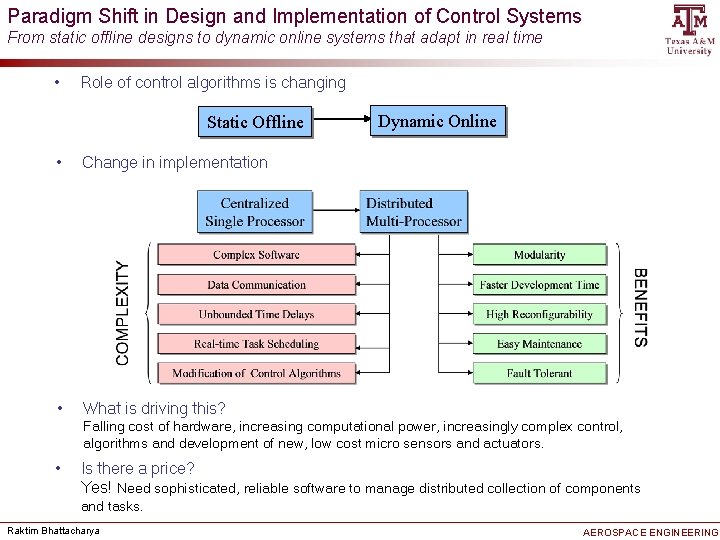 Paradigm Shift in Design and Implementation of Control Systems
From static offline designs to dynamic online systems that adapt in real time

ATM
Texas A&M University

• Role of control algorithms is changing

Static Offline

Dynamic Online

• Change in implementation

Centralized Single Processor

Distributed Multi-Processor

COMPLEXITY

Complex Software

Data Communication

Unbounded Time Delays

Real-time Task Scheduling

Modification of Control Algorithms

Modularity

Faster Development Time

High Reconfigurability

Easy Maintenance

Fault Tolerant

BENEFITS

• What is driving this?
Falling cost of hardware, increasing computational power, increasingly complex control, algorithms and development of new, low cost micro sensors and actuators.

• Is there a price?
Yes! Need sophisticated, reliable software to manage distributed collection of components and tasks.

Raktim Bhattacharya

AEROSPACE ENGINEERING